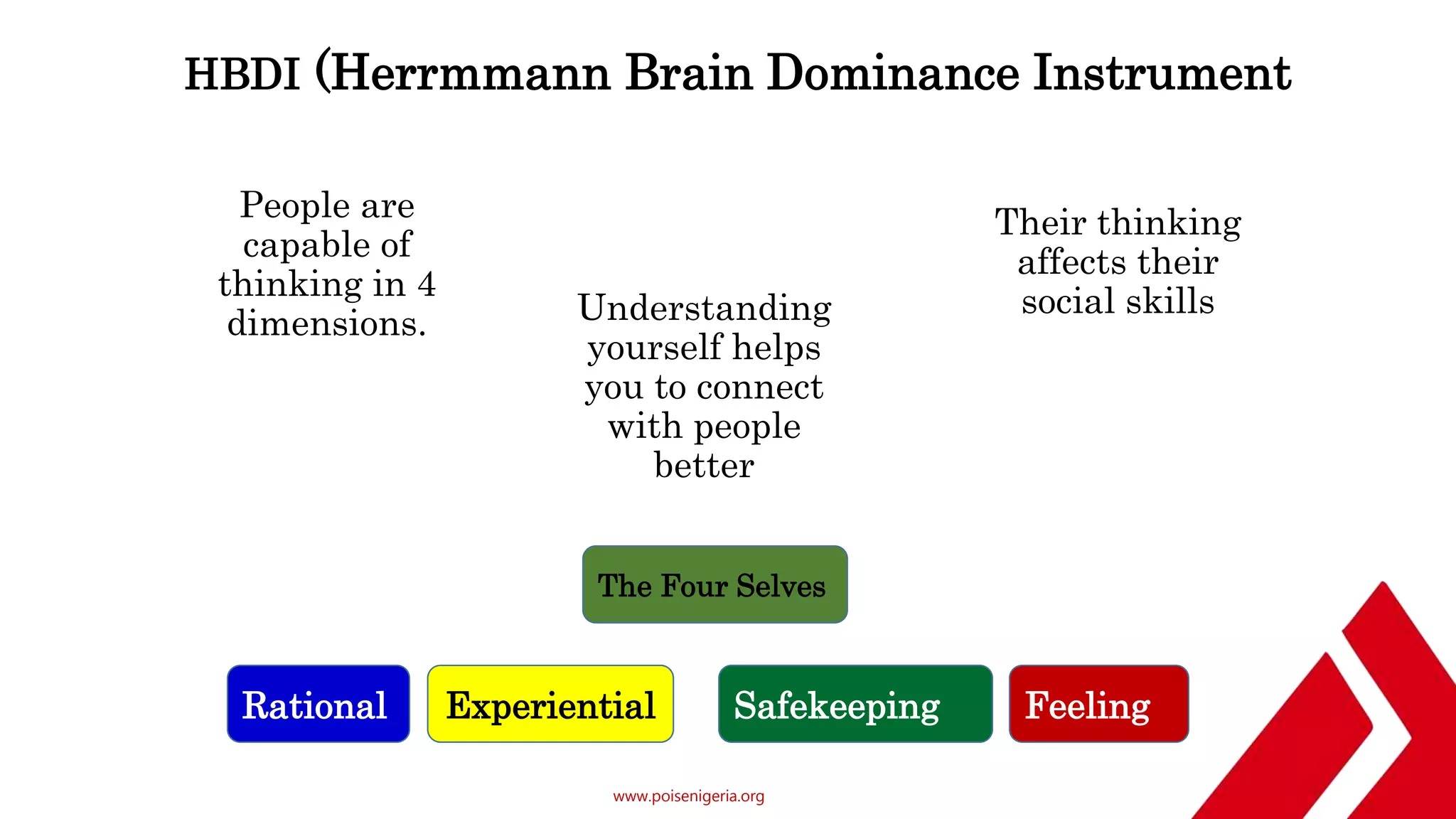 HBDI (Herrmmann Brain Dominance Instrument

People are capable of thinking in 4 dimensions.

Understanding yourself helps you to connect with people better

Their thinking affects their social skills

The Four Selves

Rational

Experiential

Safekeeping

Feeling

www.poisenigeria.org